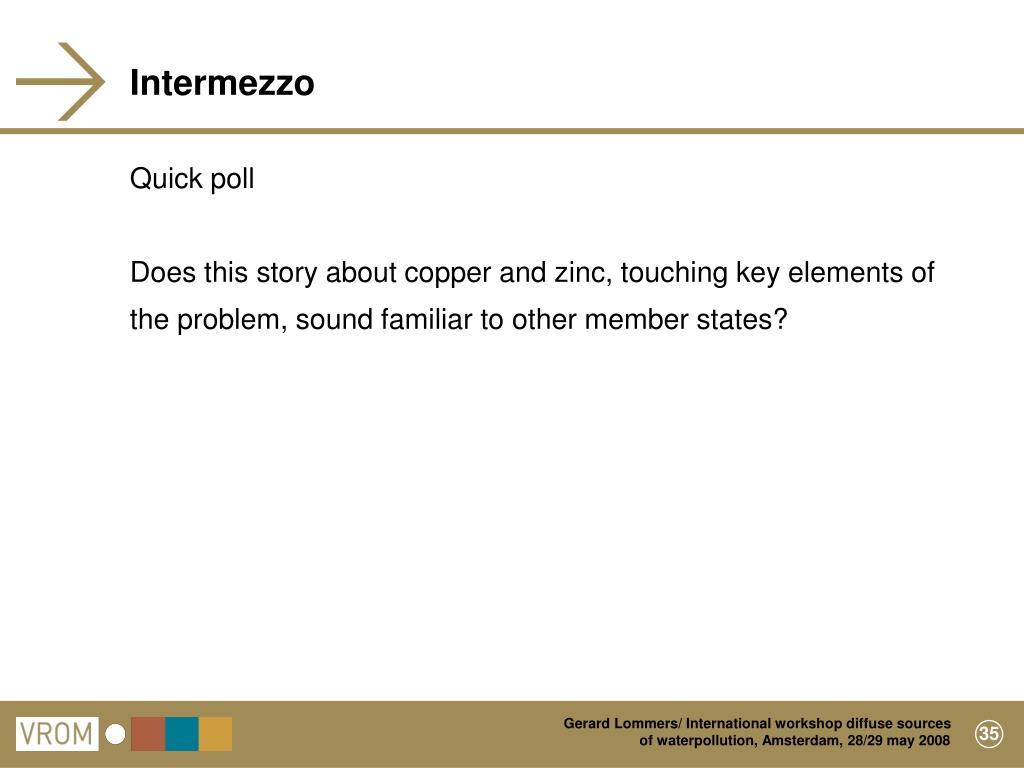 Intermezzo

Quick poll

Does this story about copper and zinc, touching key elements of the problem, sound familiar to other member states?

VROM

Gerard Lommers/ International workshop diffuse sources of waterpollution, Amsterdam, 28/29 may 2008

35